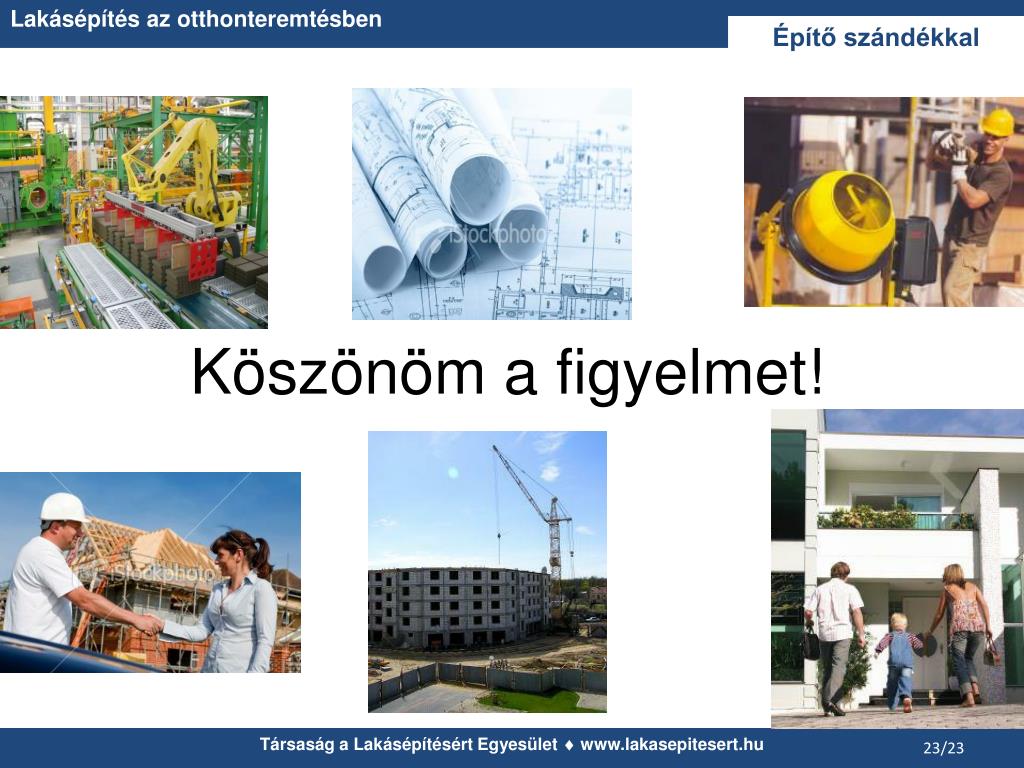 Lakásépítés az otthonteremtésben

Építő szándékkal

iStockphoto

Köszönöm a figyelmet!

iStockphoto

Társaság a Lakásépítésért Egyesület ♦ www.lakasepitesert.hu

23/23